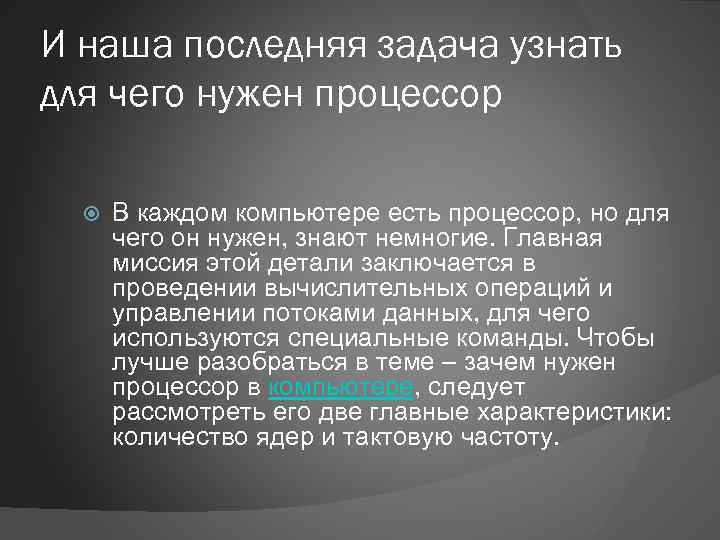 И наша последняя задача узнать для чего нужен процессор

В каждом компьютере есть процессор, но для чего он нужен, знают немногие. Главная миссия этой детали заключается в проведении вычислительных операций и управлении потоками данных, для чего используются специальные команды. Чтобы лучше разобраться в теме – зачем нужен процессор в компьютере, следует рассмотреть его две главные характеристики: количество ядер и тактовую частоту.